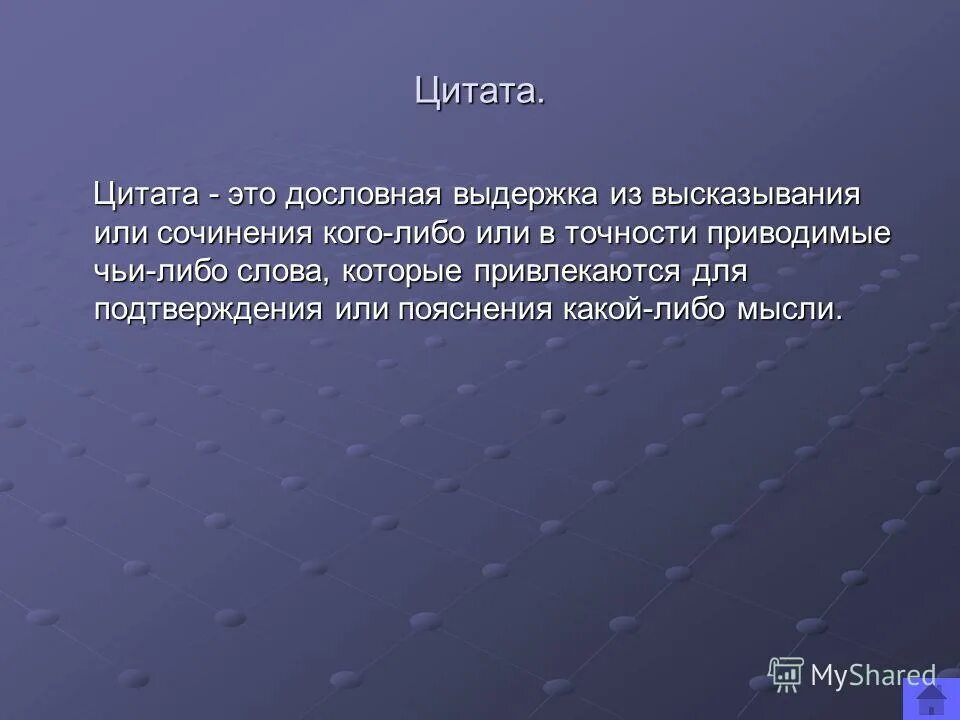 Цитата.

Цитата - это дословная выдержка из высказывания или сочинения кого-либо или в точности приводимые чьи-либо слова, которые привлекаются для подтверждения или пояснения какой-либо мысли.

MyShared